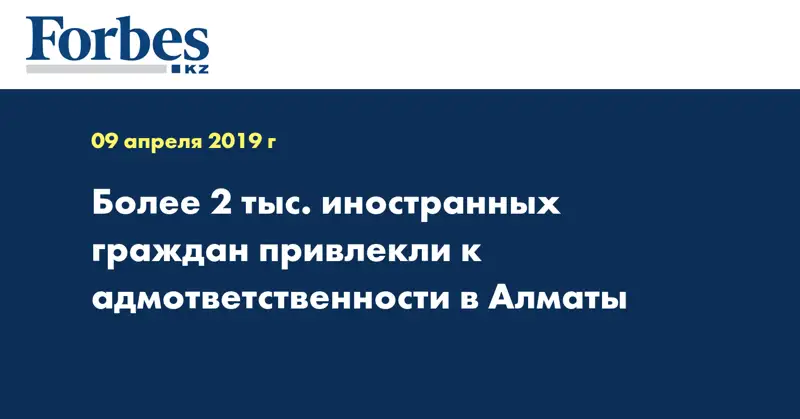 Forbes
KZ

09 апреля 2019 г

Более 2 тыс. иностранных граждан привлекли к адмответственности в Алматы